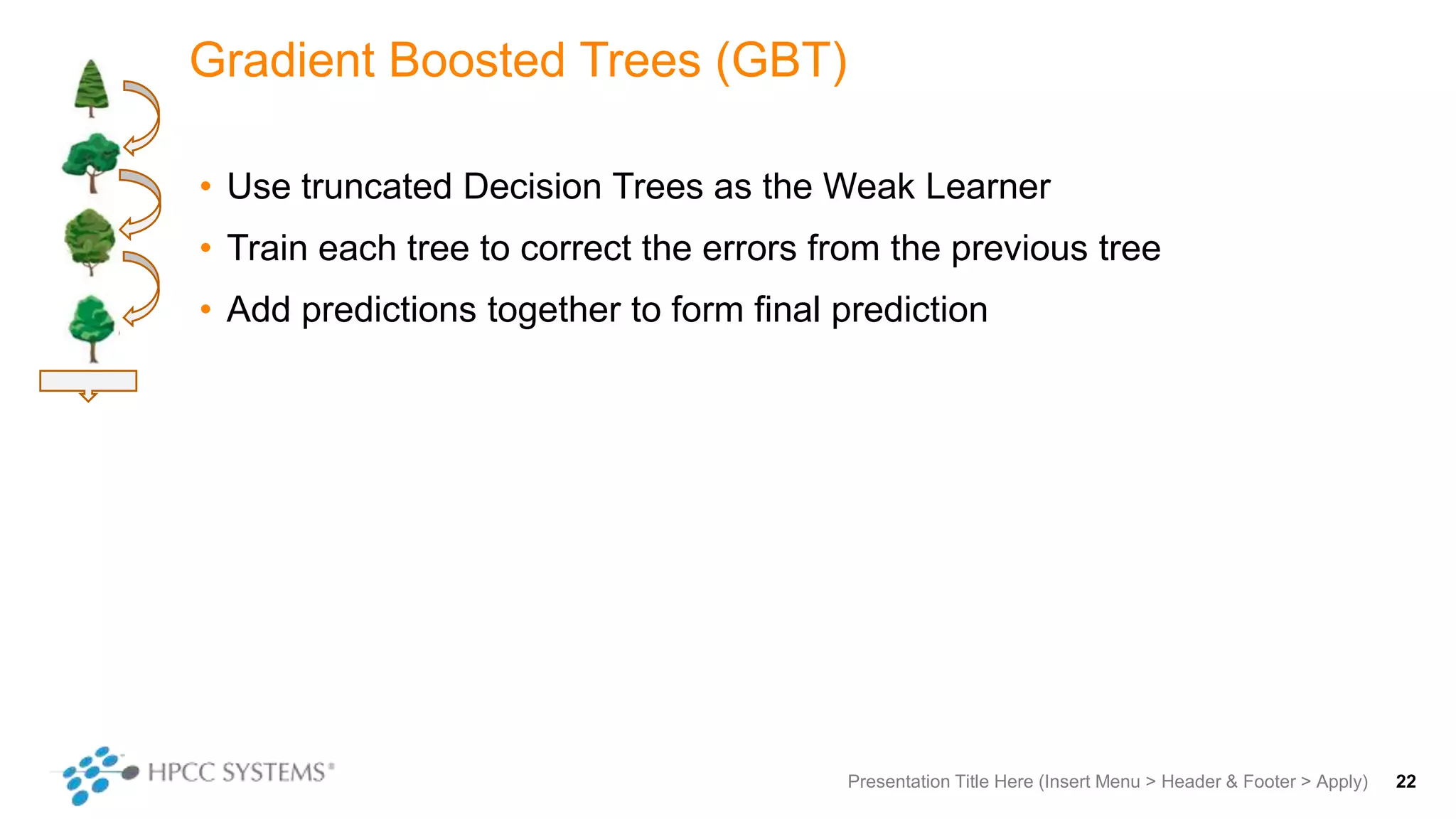 Gradient Boosted Trees (GBT)

• Use truncated Decision Trees as the Weak Learner
• Train each tree to correct the errors from the previous tree
• Add predictions together to form final prediction

HPCC SYSTEMS®

Presentation Title Here (Insert Menu > Header & Footer > Apply) 22